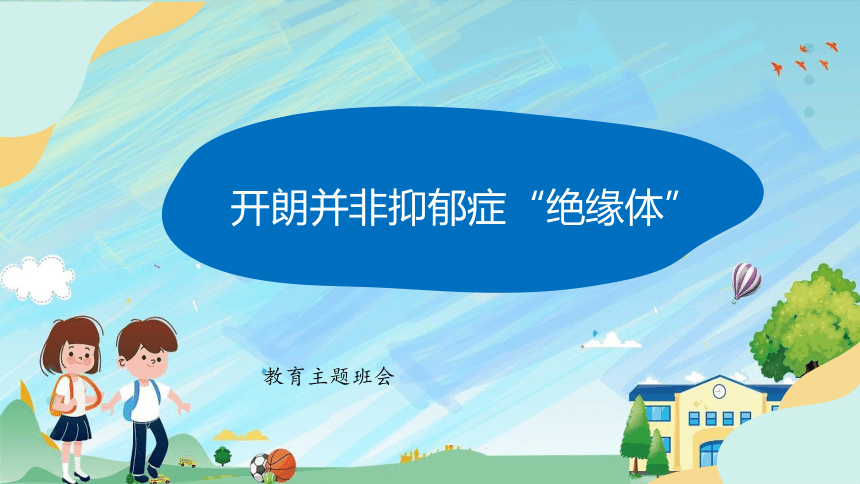 开朗并非抑郁症“绝缘体”

教育主题班会